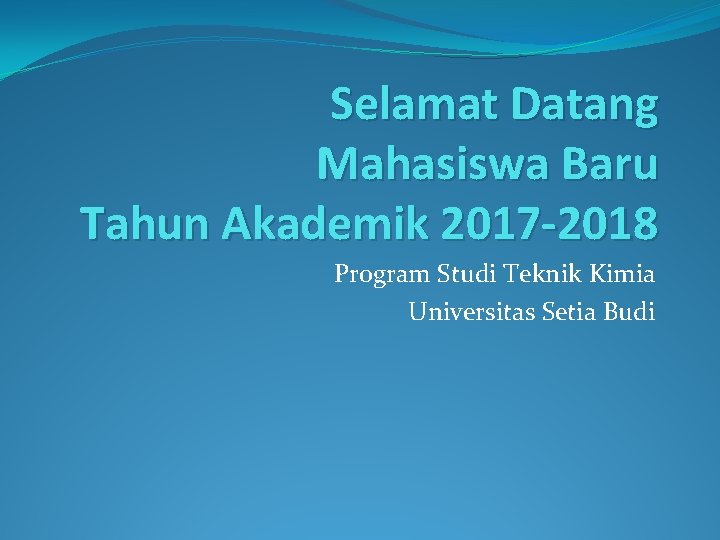 Selamat Datang
Mahasiswa Baru
Tahun Akademik 2017-2018

Program Studi Teknik Kimia
Universitas Setia Budi